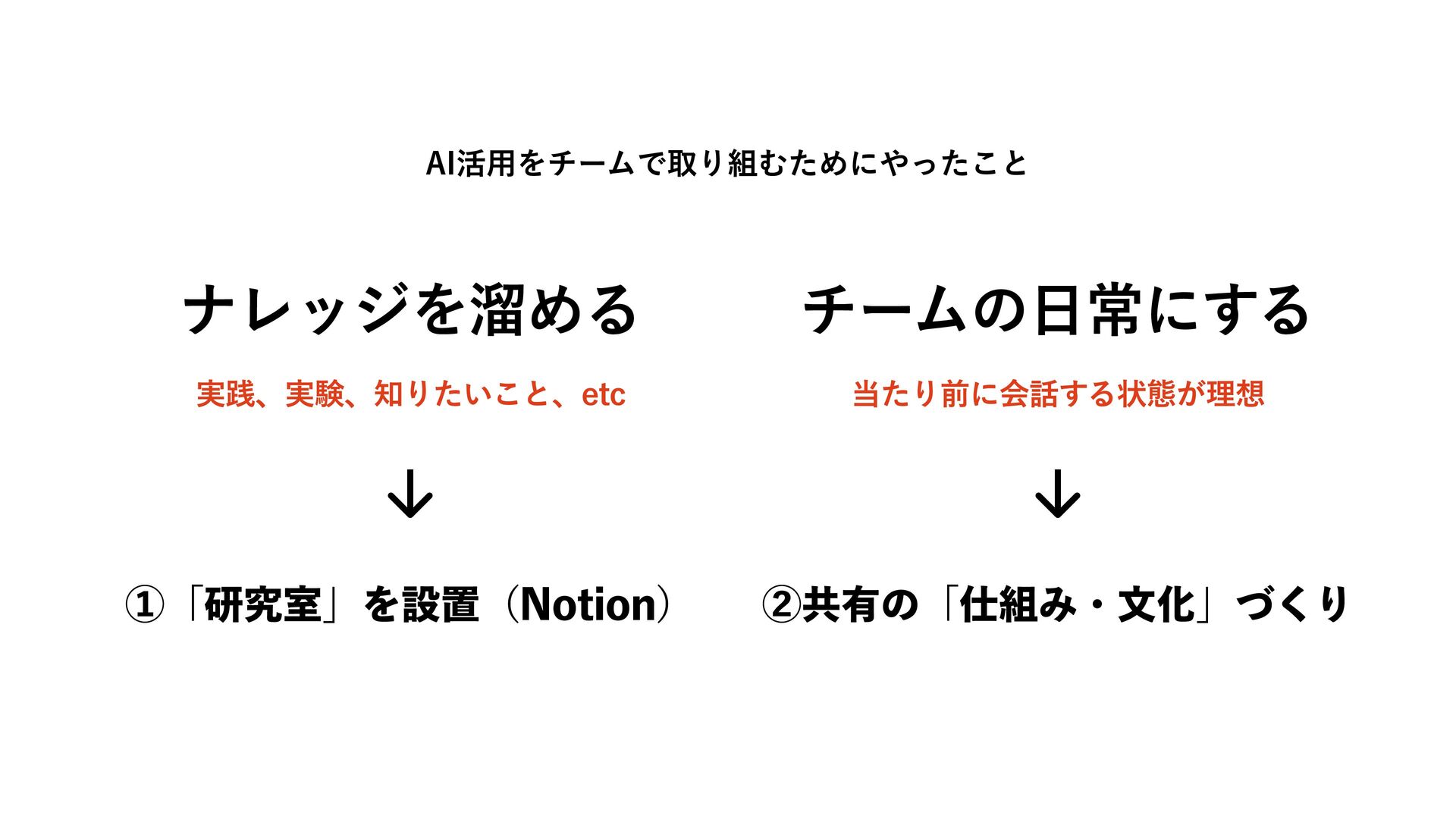 AI活用をチームで取り組むためにやったこと

ナレッジを溜める

実践、実験、知りたいこと、etc

↓

①「研究室」を設置（Notion）

チームの日常にする

当たり前に会話する状態が理想

↓

②共有の「仕組み・文化」づくり